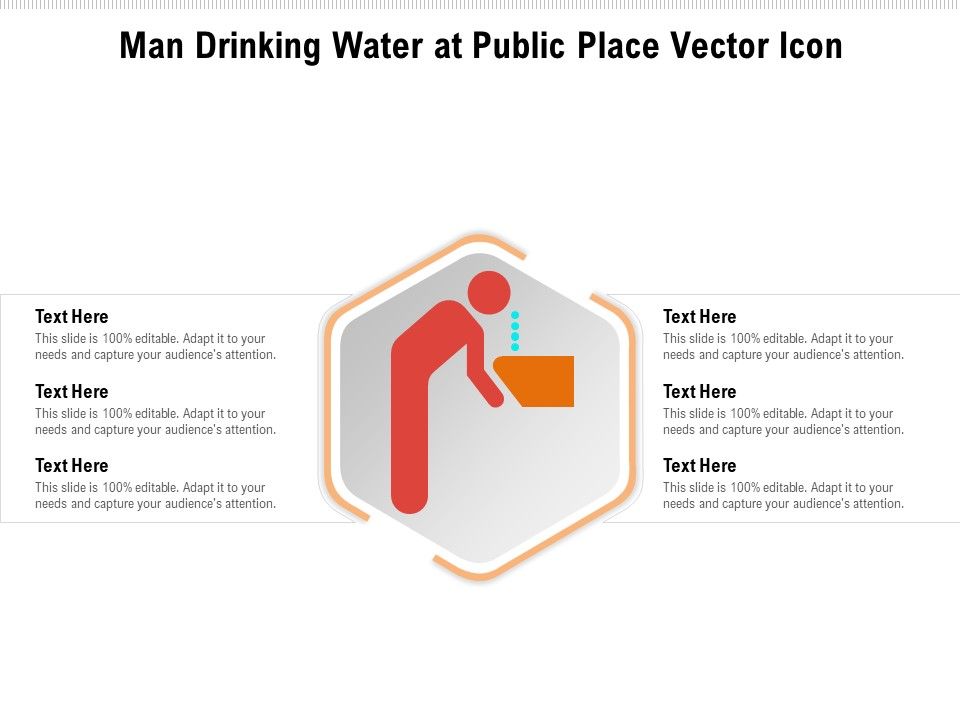 Man Drinking Water at Public Place Vector Icon

Text Here
This slide is 100% editable. Adapt it to your needs and capture your audience's attention.

Text Here
This slide is 100% editable. Adapt it to your needs and capture your audience's attention.

Text Here
This slide is 100% editable. Adapt it to your needs and capture your audience's attention.

Text Here
This slide is 100% editable. Adapt it to your needs and capture your audience's attention.

Text Here
This slide is 100% editable. Adapt it to your needs and capture your audience's attention.

Text Here
This slide is 100% editable. Adapt it to your needs and capture your audience's attention.